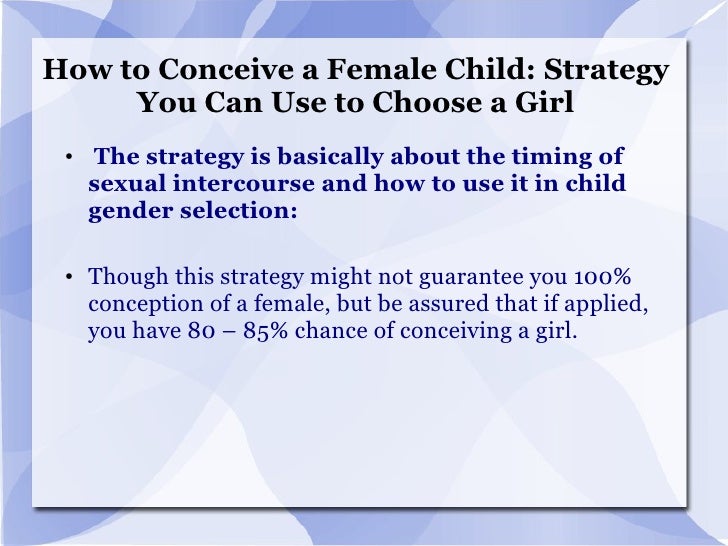 How to Conceive a Female Child: Strategy You Can Use to Choose a Girl

• The strategy is basically about the timing of sexual intercourse and how to use it in child gender selection:

• Though this strategy might not guarantee you 100% conception of a female, but be assured that if applied, you have 80 – 85% chance of conceiving a girl.